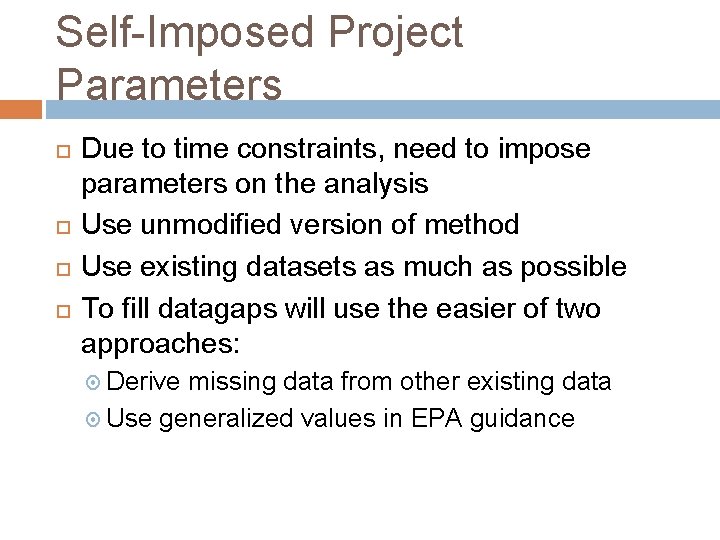 Self-Imposed Project Parameters

Due to time constraints, need to impose parameters on the analysis

Use unmodified version of method

Use existing datasets as much as possible

To fill datagaps will use the easier of two approaches:

Derive missing data from other existing data

Use generalized values in EPA guidance